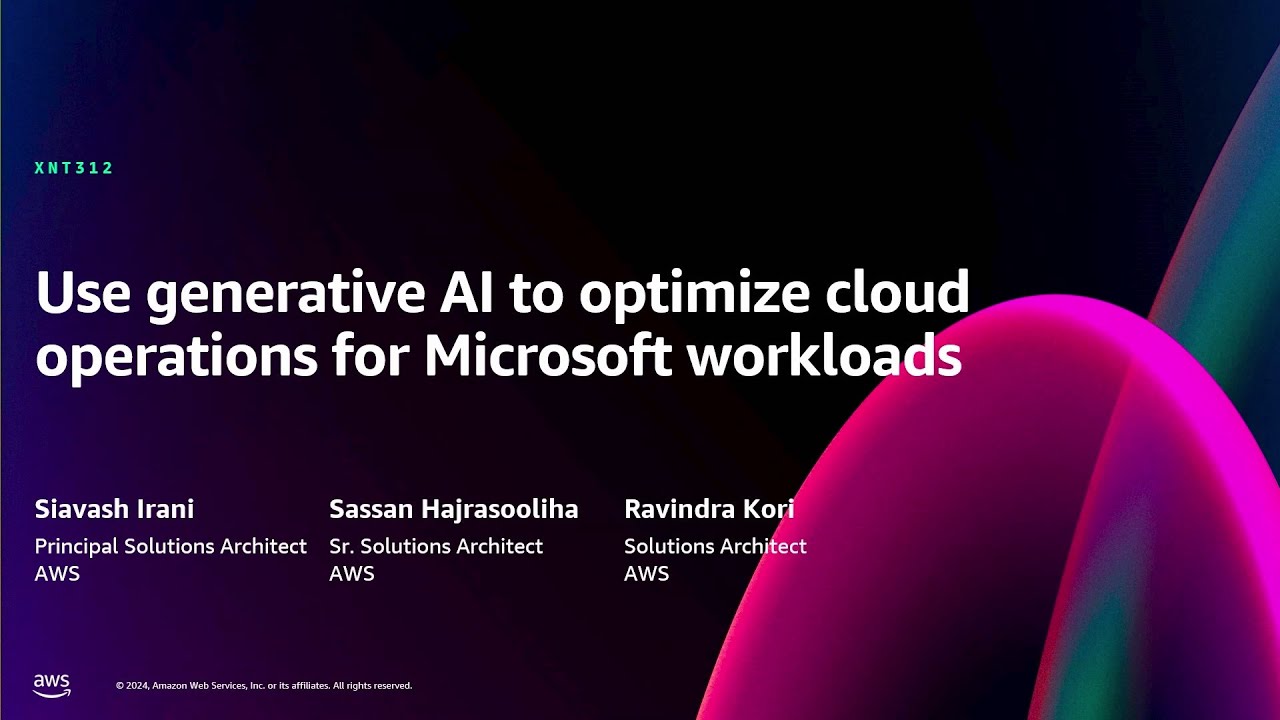 XNT312

Use generative AI to optimize cloud operations for Microsoft workloads

Siavash Irani
Principal Solutions Architect
AWS

Sassan Hajrasooliha
Sr. Solutions Architect
AWS

Ravindra Kori
Solutions Architect
AWS

aws

© 2024, Amazon Web Services, Inc. or its affiliates. All rights reserved.